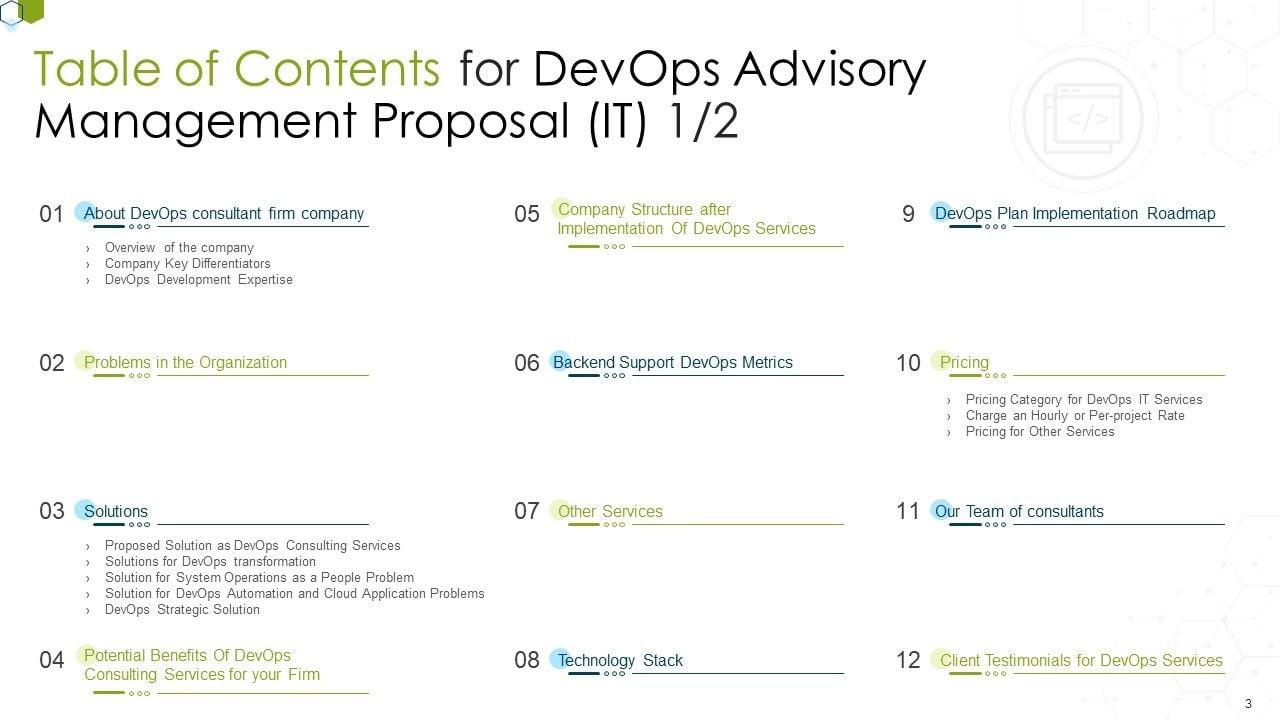 Table of Contents for DevOps Advisory Management Proposal (IT) 1/2

01 About DevOps consultant firm company

› Overview of the company
› Company Key Differentiators
› DevOps Development Expertise

02 Problems in the Organization

03 Solutions

› Proposed Solution as DevOps Consulting Services
› Solutions for DevOps transformation
› Solution for System Operations as a People Problem
› Solution for DevOps Automation and Cloud Application Problems
› DevOps Strategic Solution

04 Potential Benefits Of DevOps Consulting Services for your Firm

05 Company Structure after Implementation Of DevOps Services

06 Backend Support DevOps Metrics

07 Other Services

08 Technology Stack

9 DevOps Plan Implementation Roadmap

10 Pricing

› Pricing Category for DevOps IT Services
› Charge an Hourly or Per-project Rate
› Pricing for Other Services

11 Our Team of consultants

12 Client Testimonials for DevOps Services

3